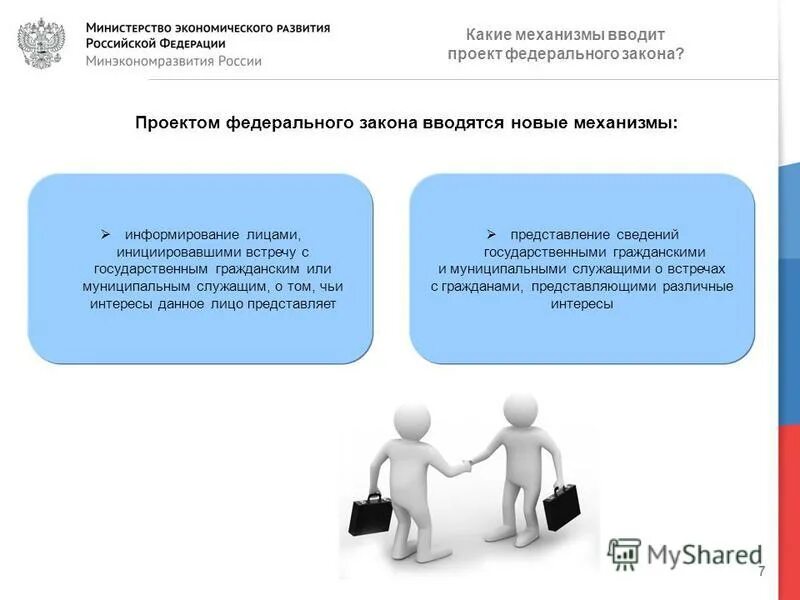 Министерство экономического развития Российской Федерации
Минэкономразвития России

Какие механизмы вводит проект федерального закона?

Проектом федерального закона вводятся новые механизмы:

➢ информирование лицами, инициировавшими встречу с государственным гражданским или муниципальным служащим, о том, чьи интересы данное лицо представляет

➢ представление сведений государственными гражданскими и муниципальными служащими о встречах с гражданами, представляющими различные интересы

MyShared

7